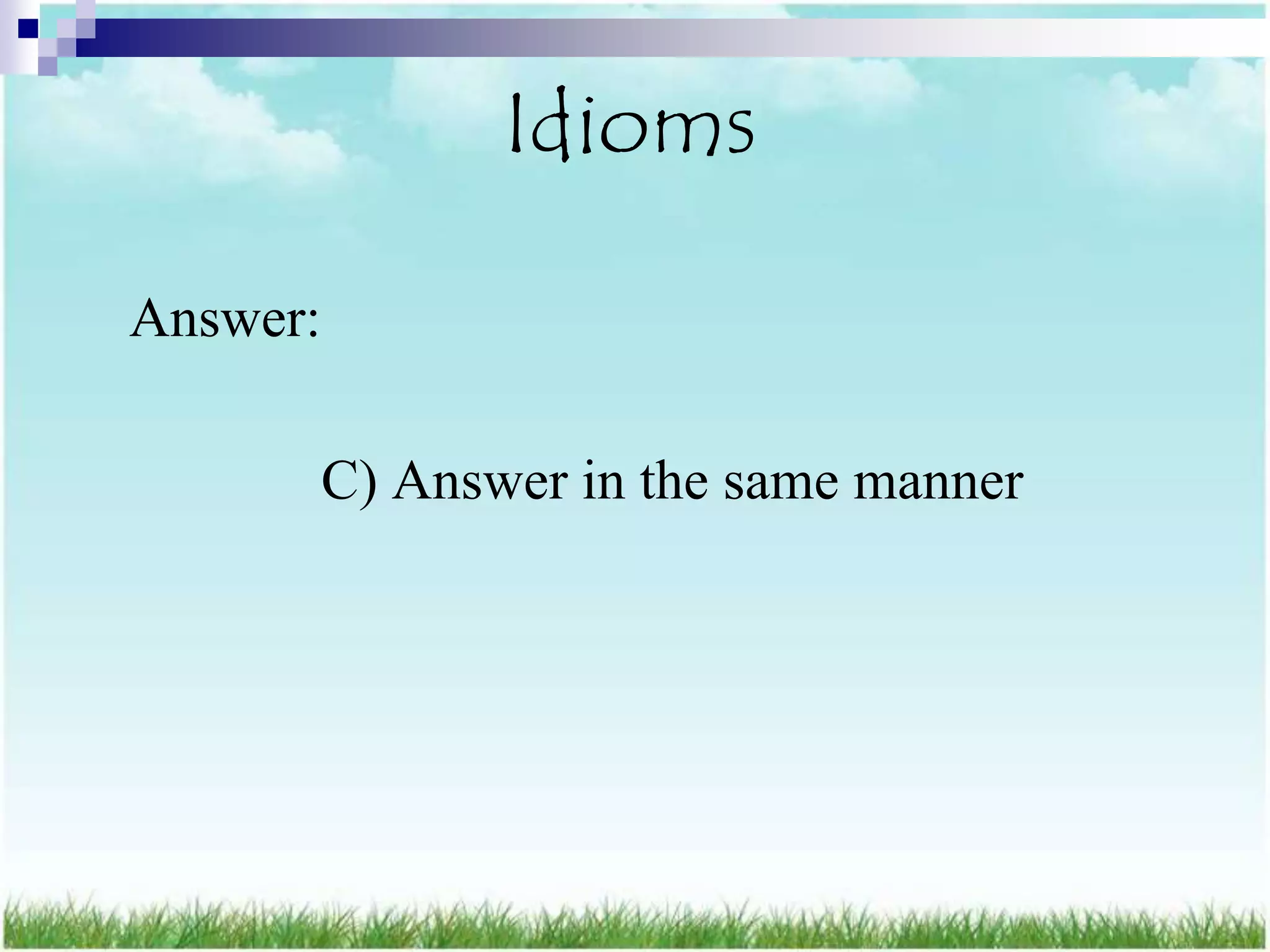 Idioms

Answer:

C) Answer in the same manner